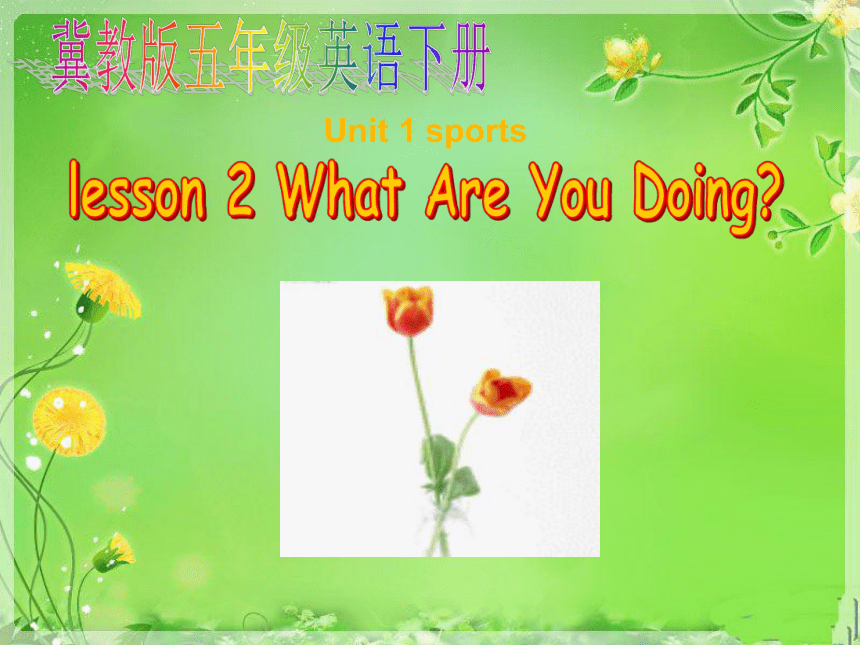 冀教版五年级英语下册

Unit 1 sports

lesson 2 What Are You Doing?